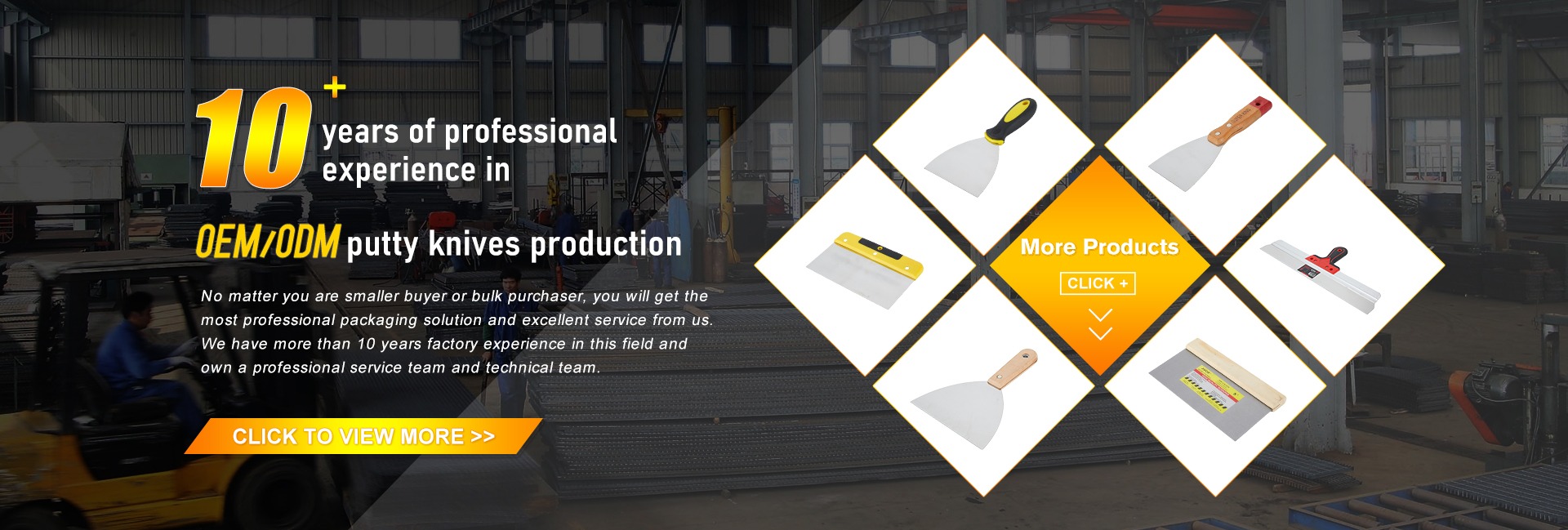 10+ years of professional experience in

OEM/ODM putty knives production

No matter you are smaller buyer or bulk purchaser, you will get the most professional packaging solution and excellent service from us. We have more than 10 years factory experience in this field and own a professional service team and technical team.

CLICK TO VIEW MORE >>

More Products

CLICK +